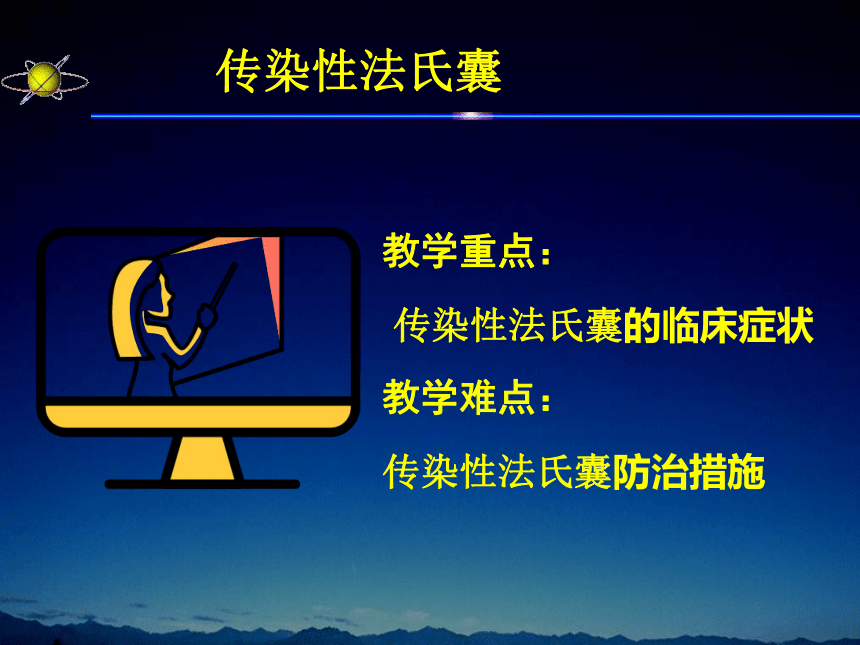 传染性法氏囊

教学重点：

传染性法氏囊的临床症状

教学难点：

传染性法氏囊防治措施